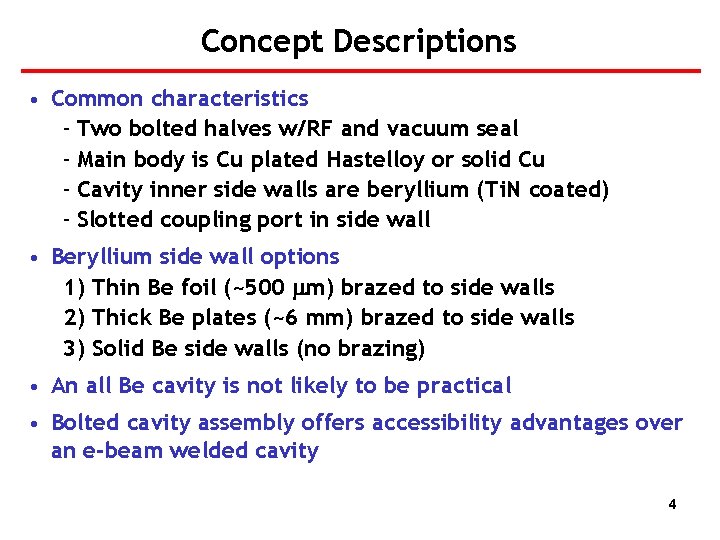 Concept Descriptions

• Common characteristics
- Two bolted halves w/RF and vacuum seal
- Main body is Cu plated Hastelloy or solid Cu
- Cavity inner side walls are beryllium (TiN coated)
- Slotted coupling port in side wall

• Beryllium side wall options
1) Thin Be foil (~500 μm) brazed to side walls
2) Thick Be plates (~6 mm) brazed to side walls
3) Solid Be side walls (no brazing)

• An all Be cavity is not likely to be practical

• Bolted cavity assembly offers accessibility advantages over an e-beam welded cavity

4